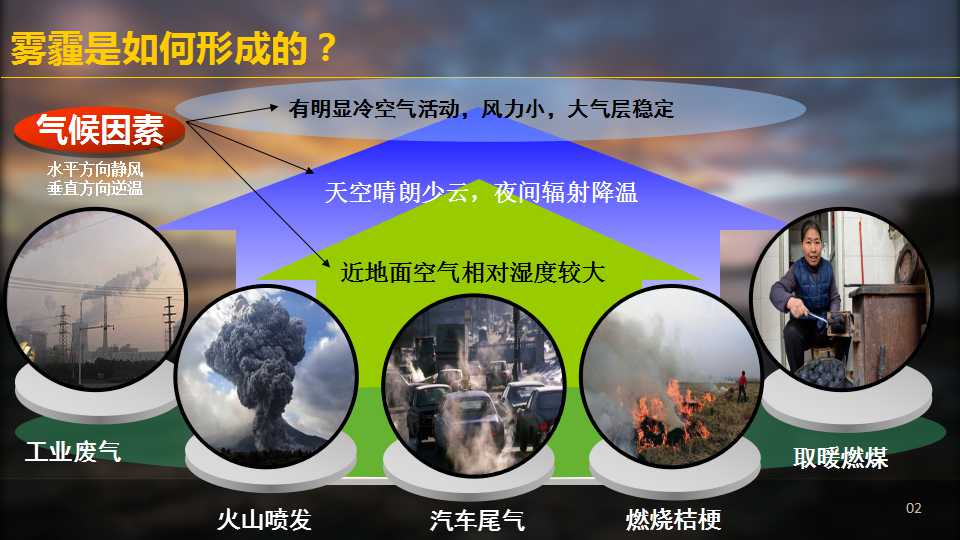 雾霾是如何形成的？

气候因素

水平方向静风
垂直方向逆温

有明显冷空气活动，风力小，大气层稳定

天空晴朗少云，夜间辐射降温

近地面空气相对湿度较大

工业废气

火山喷发

汽车尾气

燃烧桔梗

取暖燃煤

02